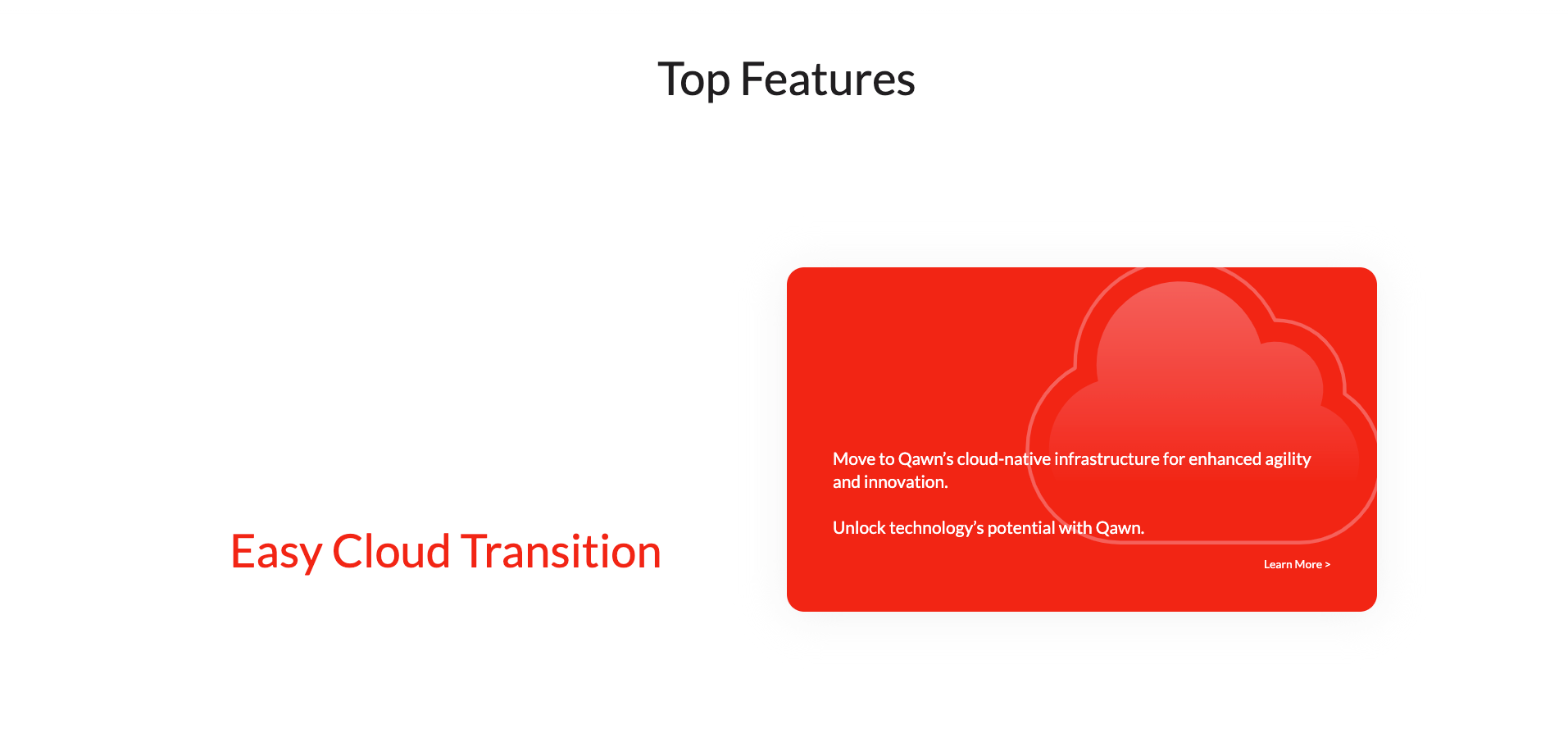 Top Features

Easy Cloud Transition

Move to Qawn's cloud-native infrastructure for enhanced agility and innovation.

Unlock technology's potential with Qawn.

Learn More >